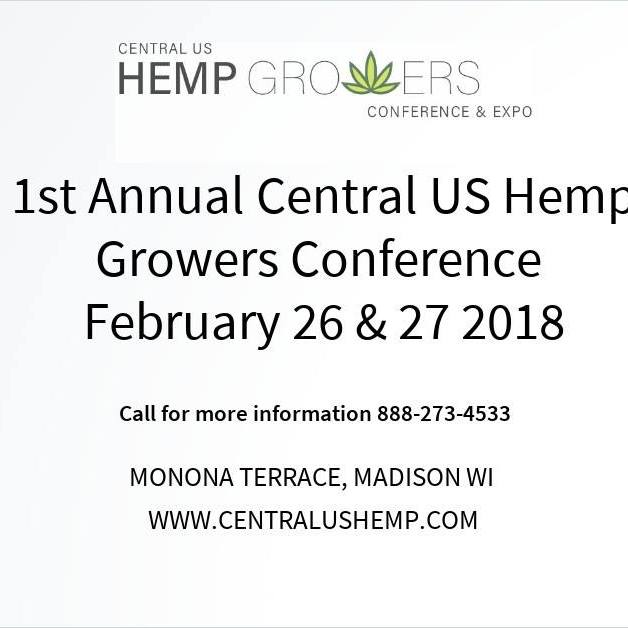 CENTRAL US
HEMP GROWERS
CONFERENCE & EXPO

1st Annual Central US Hemp Growers Conference February 26 & 27 2018

Call for more information 888-273-4533

MONONA TERRACE, MADISON WI

WWW.CENTRALUSHEMP.COM